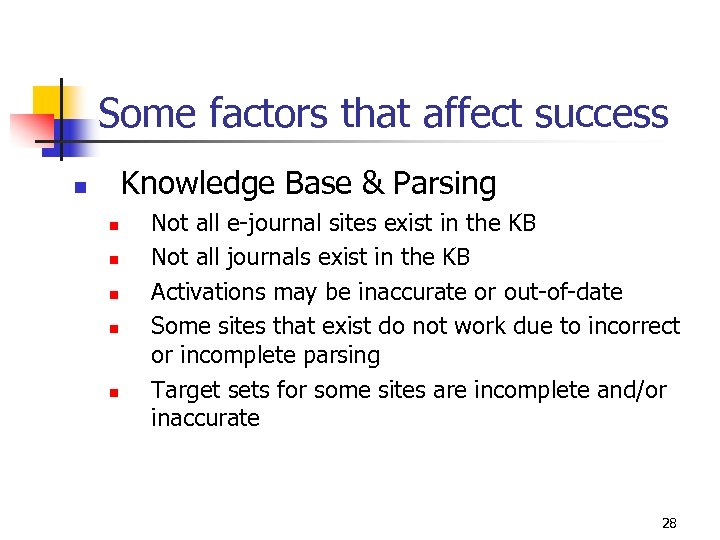 Some factors that affect success

- Knowledge Base & Parsing
  - Not all e-journal sites exist in the KB
  - Not all journals exist in the KB
  - Activations may be inaccurate or out-of-date
  - Some sites that exist do not work due to incorrect or incomplete parsing
  - Target sets for some sites are incomplete and/or inaccurate

28